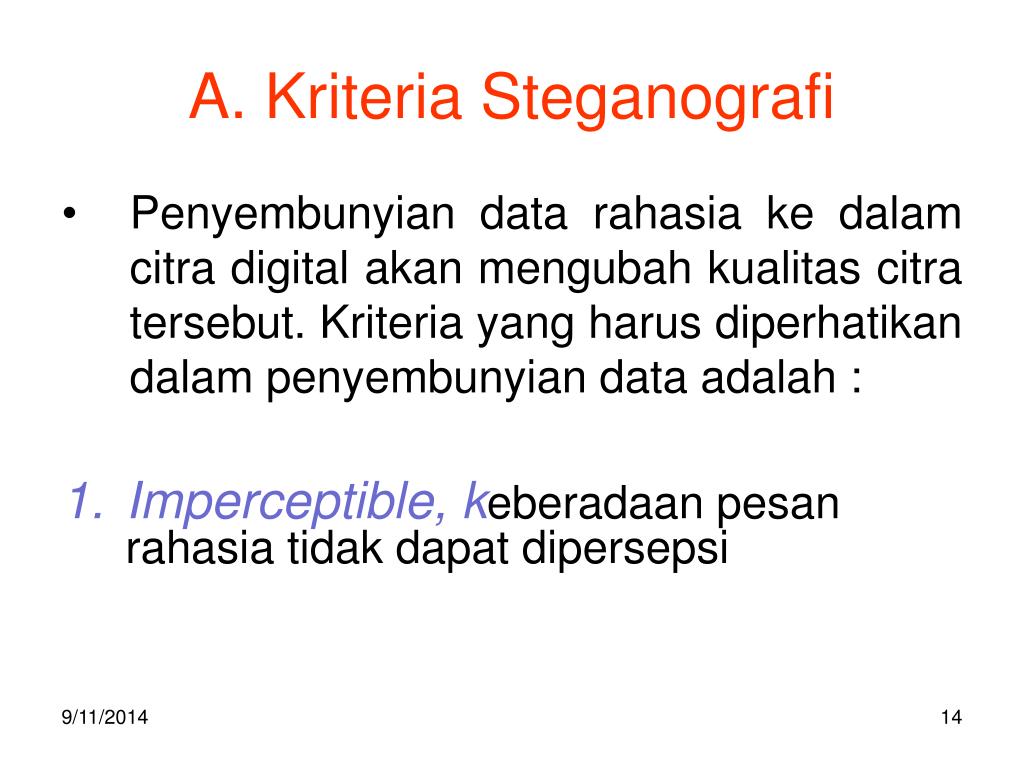 A. Kriteria Steganografi

• Penyembunyian data rahasia ke dalam citra digital akan mengubah kualitas citra tersebut. Kriteria yang harus diperhatikan dalam penyembunyian data adalah :

1. Imperceptible, keberadaan pesan rahasia tidak dapat dipersepsi

9/11/2014

14